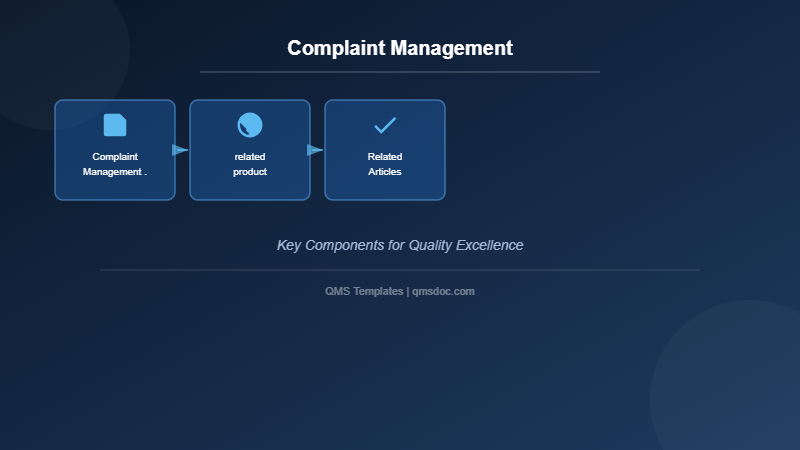 Complaint Management

Complaint Management .

related product

Related Articles

Key Components for Quality Excellence

QMS Templates | qmsdoc.com